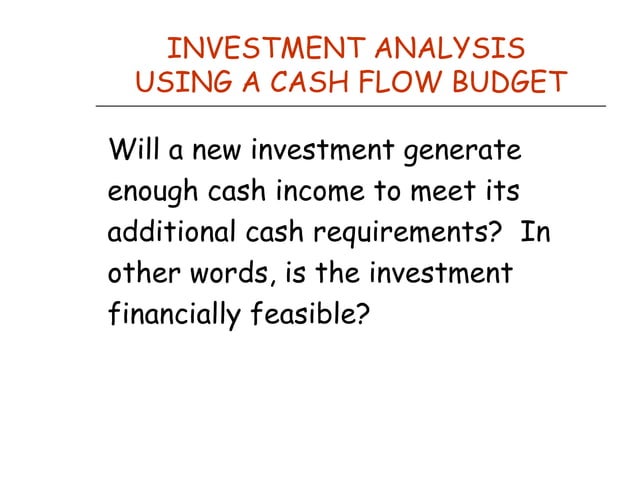 INVESTMENT ANALYSIS
USING A CASH FLOW BUDGET

Will a new investment generate enough cash income to meet its additional cash requirements?  In other words, is the investment financially feasible?